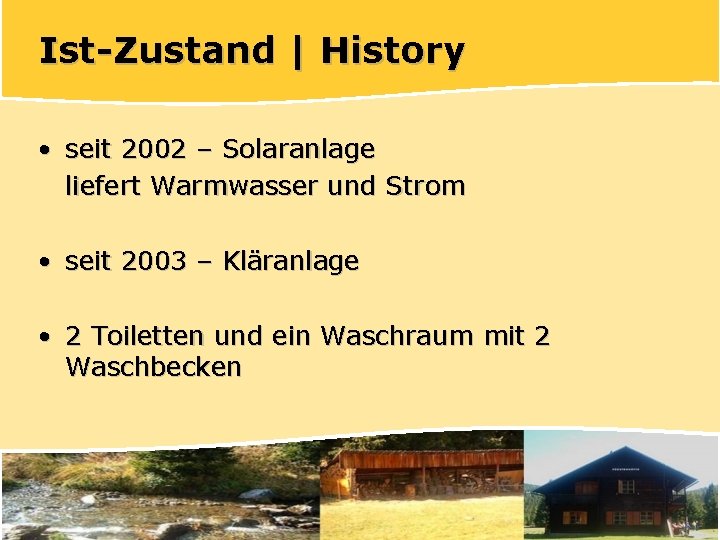 Ist-Zustand | History

• seit 2002 – Solaranlage
liefert Warmwasser und Strom

• seit 2003 – Kläranlage

• 2 Toiletten und ein Waschraum mit 2 Waschbecken